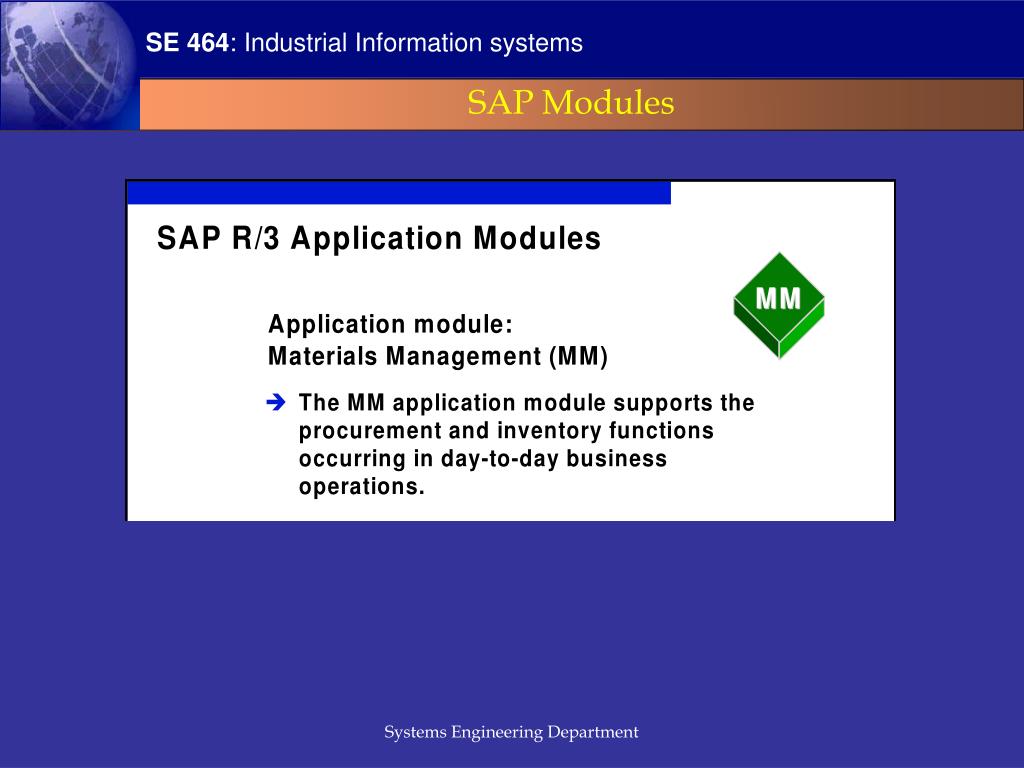 SE 464: Industrial Information systems

SAP Modules

SAP R/3 Application Modules

MM

Application module:
Materials Management (MM)

➔ The MM application module supports the procurement and inventory functions occurring in day-to-day business operations.

Systems Engineering Department